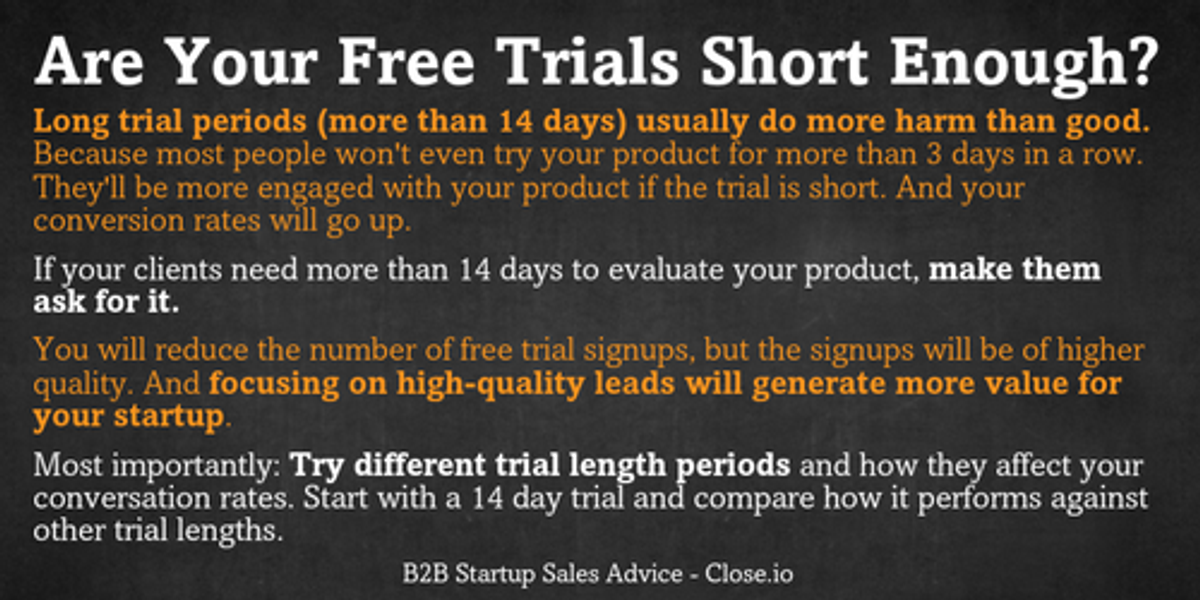 Are Your Free Trials Short Enough?

Long trial periods (more than 14 days) usually do more harm than good. Because most people won't even try your product for more than 3 days in a row. They'll be more engaged with your product if the trial is short. And your conversion rates will go up.

If your clients need more than 14 days to evaluate your product, make them ask for it.

You will reduce the number of free trial signups, but the signups will be of higher quality. And focusing on high-quality leads will generate more value for your startup.

Most importantly: Try different trial length periods and how they affect your conversation rates. Start with a 14 day trial and compare how it performs against other trial lengths.

B2B Startup Sales Advice - Close.io